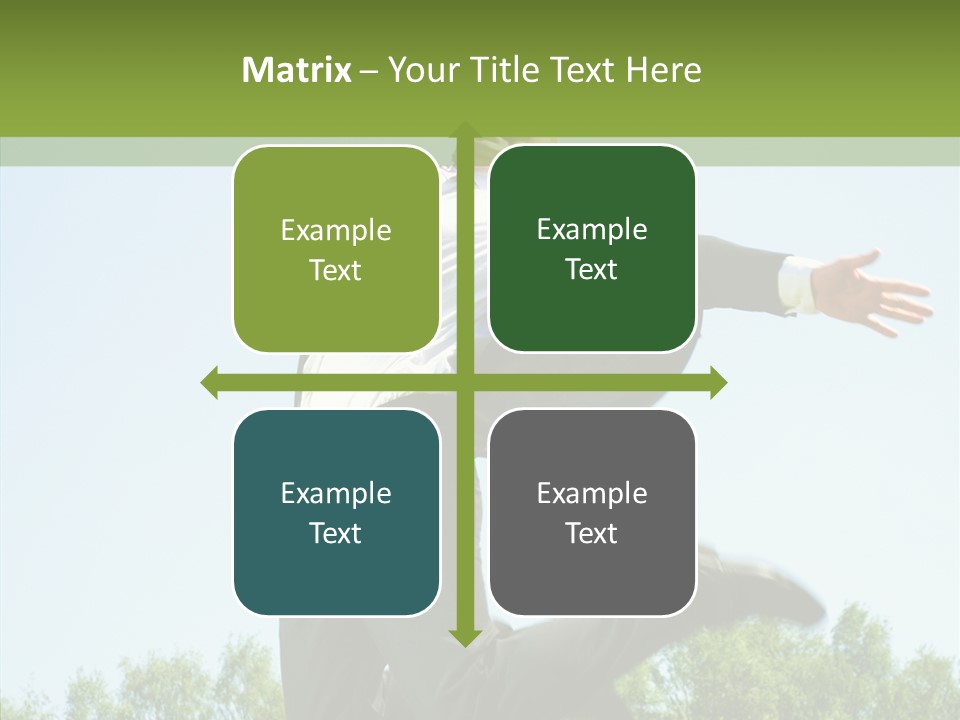 Matrix – Your Title Text Here

Example Text

Example Text

Example Text

Example Text